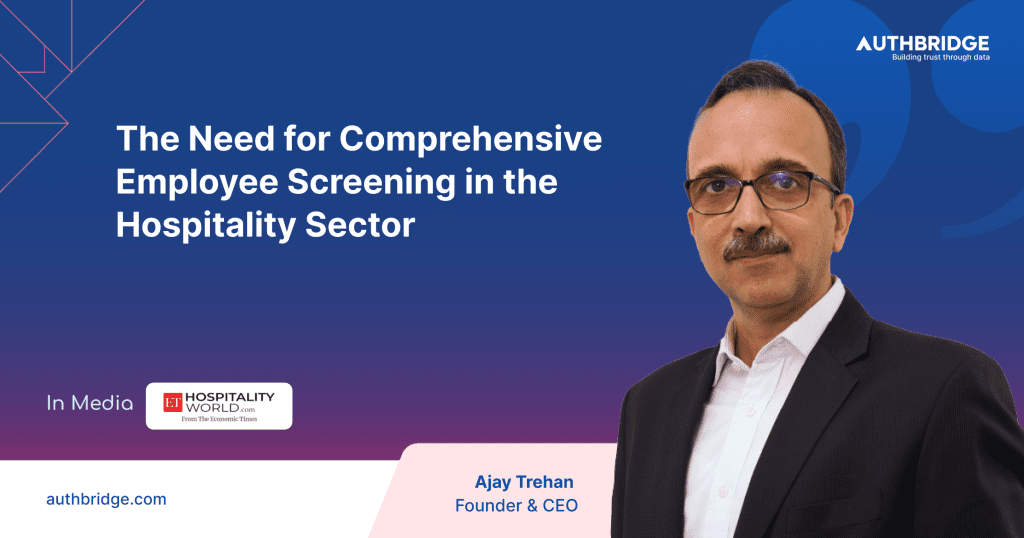 AUTHBRIDGE
Building trust through data

The Need for Comprehensive Employee Screening in the Hospitality Sector

In Media

ET HOSPITALITY WORLD.com
From The Economic Times

authbridge.com

Ajay Trehan
Founder & CEO